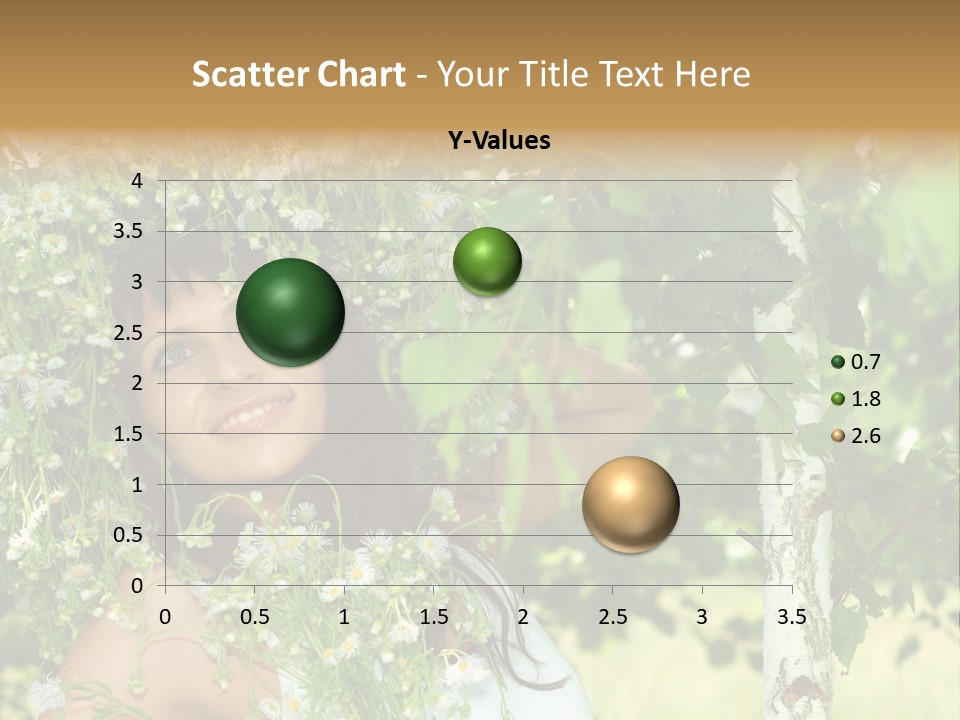 Scatter Chart - Your Title Text Here

Y-Values

4
3.5
3
2.5
2
1.5
1
0.5
0

0 0.5 1 1.5 2 2.5 3 3.5

0.7
1.8
2.6